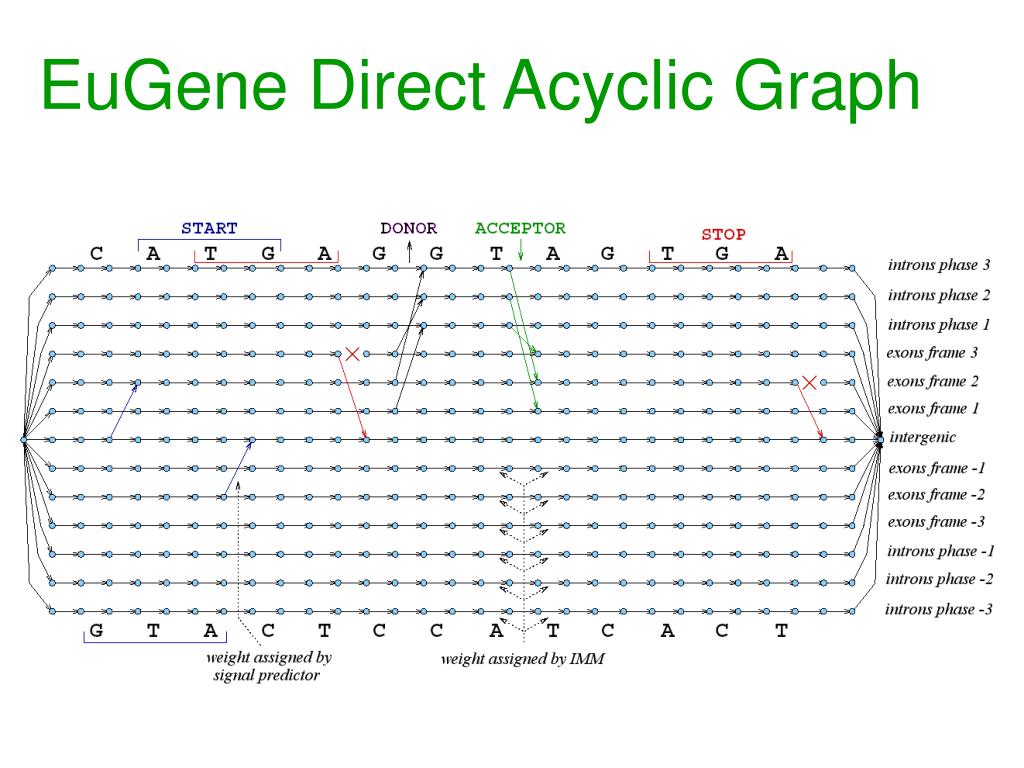 EuGene Direct Acyclic Graph

START DONOR ACCEPTOR STOP

C A T G A G G T A G T G A

introns phase 3
introns phase 2
introns phase 1
exons frame 3
exons frame 2
exons frame 1
intergenic
exons frame -1
exons frame -2
exons frame -3
introns phase -1
introns phase -2
introns phase -3

G T A C T C C A T C A C T

weight assigned by signal predictor

weight assigned by IMM